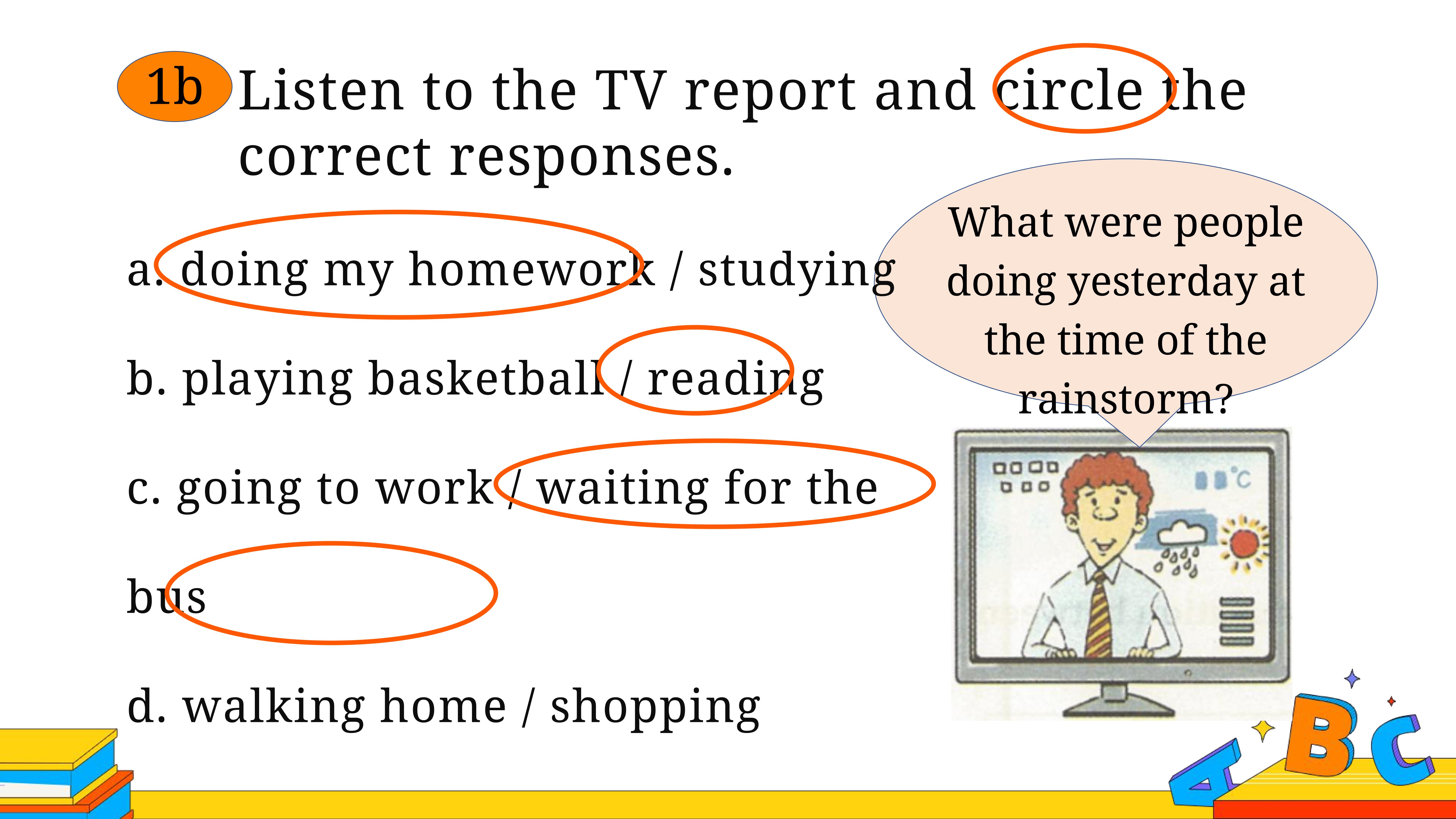 1b Listen to the TV report and circle the correct responses.

a. doing my homework / studying

b. playing basketball / reading

c. going to work / waiting for the bus

d. walking home / shopping

What were people doing yesterday at the time of the rainstorm?

°C

A B C